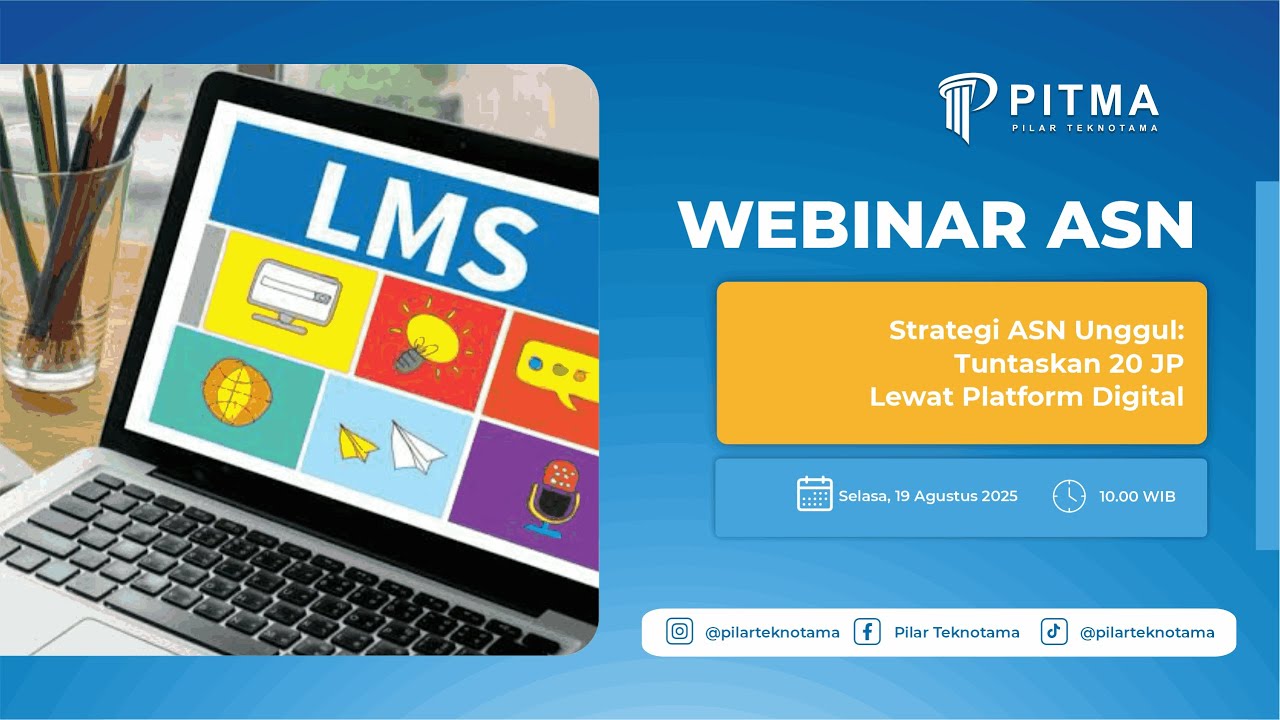 LMS

PITMA
PILAR TEKNOTAMA

WEBINAR ASN

Strategi ASN Unggul: Tuntaskan 20 JP Lewat Platform Digital

Selasa, 19 Agustus 2025

10.00 WIB

@pilarteknotama

Pilar Teknotama

@pilarteknotama